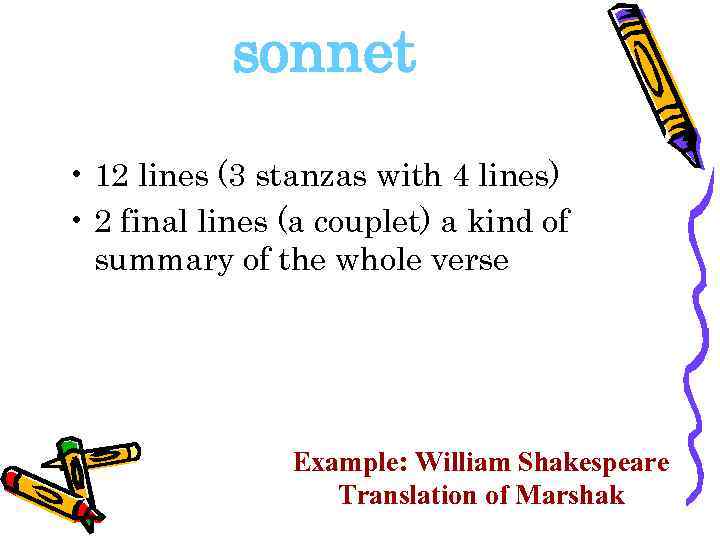 sonnet

• 12 lines (3 stanzas with 4 lines)
• 2 final lines (a couplet) a kind of summary of the whole verse

Example: William Shakespeare
Translation of Marshak